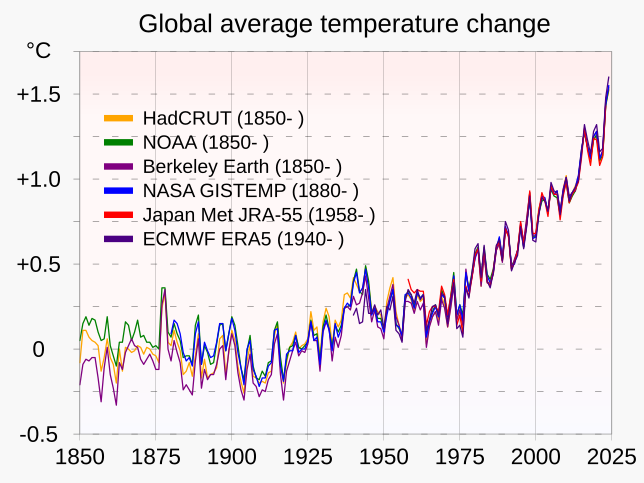 Global average temperature change

°C

+1.5

+1.0

+0.5

0

-0.5

HadCRUT (1850- )
NOAA (1850- )
Berkeley Earth (1850- )
NASA GISTEMP (1880- )
Japan Met JRA-55 (1958- )
ECMWF ERA5 (1940- )

1850 1875 1900 1925 1950 1975 2000 2025